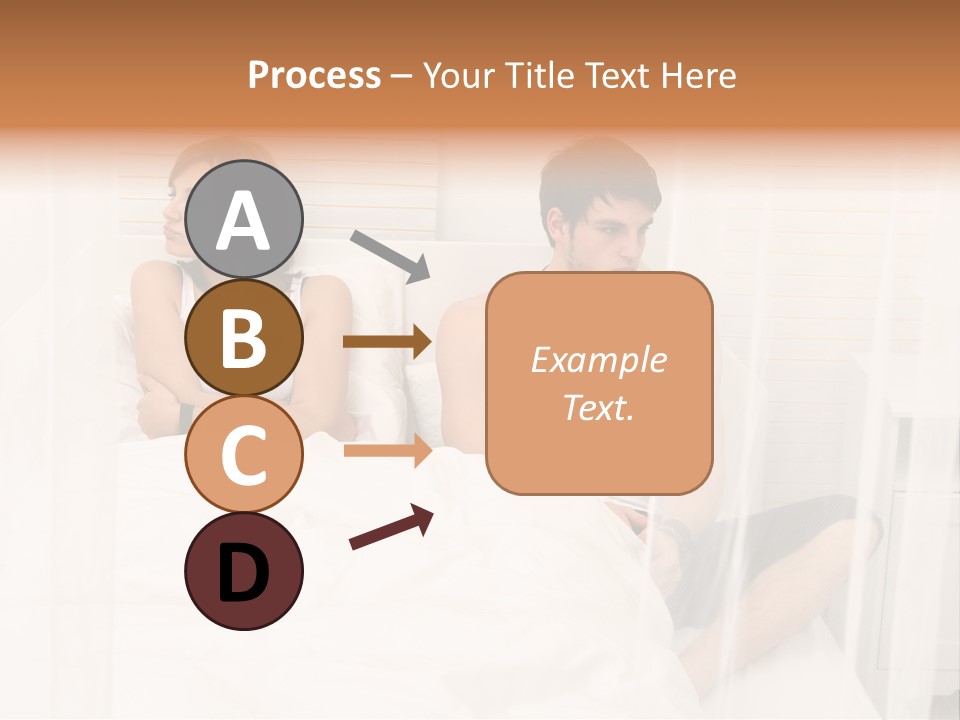 Process – Your Title Text Here

A

B

C

D

Example Text.